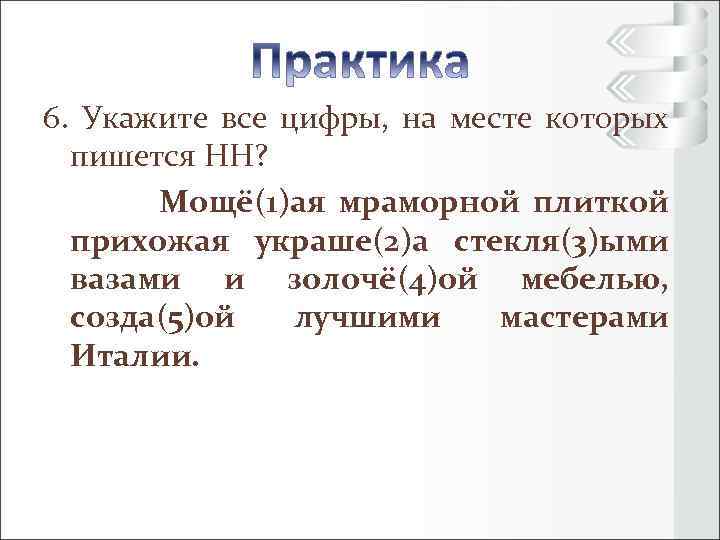 Практика

6. Укажите все цифры, на месте которых пишется НН?

Мощё(1)ая мраморной плиткой прихожая украше(2)а стекля(3)ыми вазами и золочё(4)ой мебелью, созда(5)ой лучшими мастерами Италии.